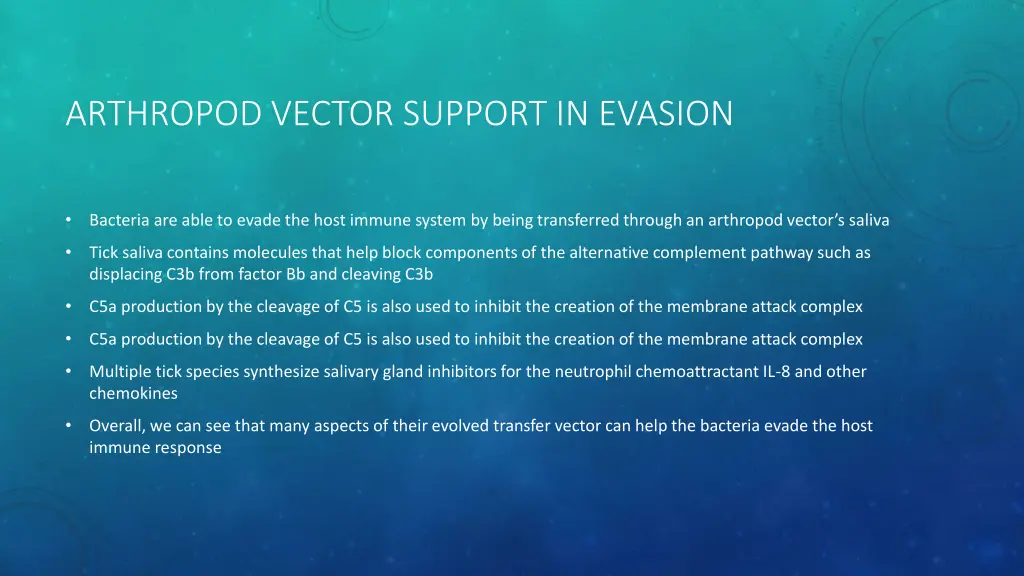 ARTHROPOD VECTOR SUPPORT IN EVASION

• Bacteria are able to evade the host immune system by being transferred through an arthropod vector's saliva

• Tick saliva contains molecules that help block components of the alternative complement pathway such as displacing C3b from factor Bb and cleaving C3b

• C5a production by the cleavage of C5 is also used to inhibit the creation of the membrane attack complex

• C5a production by the cleavage of C5 is also used to inhibit the creation of the membrane attack complex

• Multiple tick species synthesize salivary gland inhibitors for the neutrophil chemoattractant IL-8 and other chemokines

• Overall, we can see that many aspects of their evolved transfer vector can help the bacteria evade the host immune response